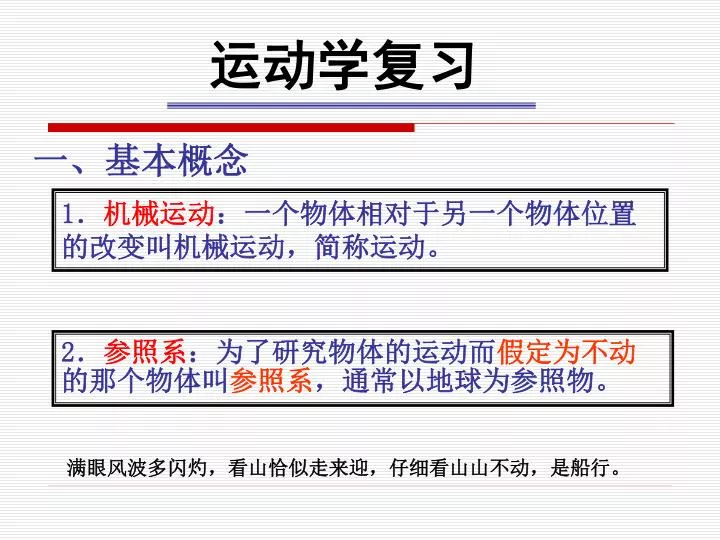 运动学复习

一、基本概念

1. 机械运动：一个物体相对于另一个物体位置的改变叫机械运动，简称运动。

2. 参照系：为了研究物体的运动而假定为不动的那个物体叫参照系，通常以地球为参照物。

满眼风波多闪灼，看山恰似走来迎，仔细看山山不动，是船行。